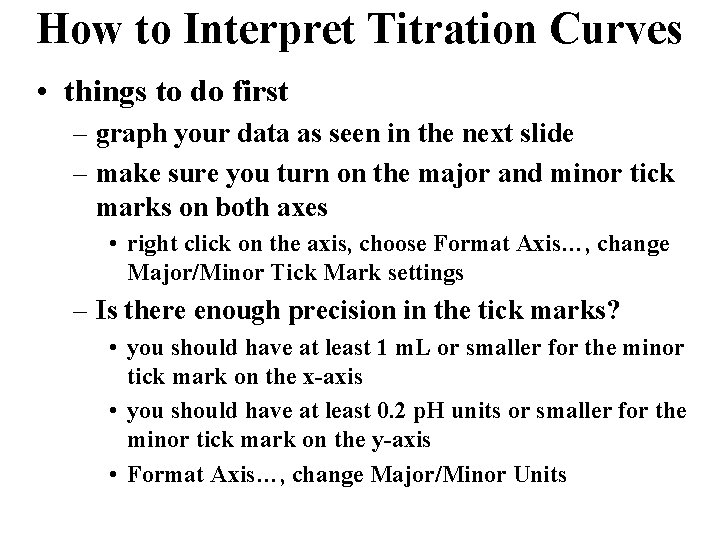 How to Interpret Titration Curves

• things to do first

– graph your data as seen in the next slide

– make sure you turn on the major and minor tick marks on both axes

• right click on the axis, choose Format Axis…, change Major/Minor Tick Mark settings

– Is there enough precision in the tick marks?

• you should have at least 1 mL or smaller for the minor tick mark on the x-axis

• you should have at least 0.2 pH units or smaller for the minor tick mark on the y-axis

• Format Axis…, change Major/Minor Units